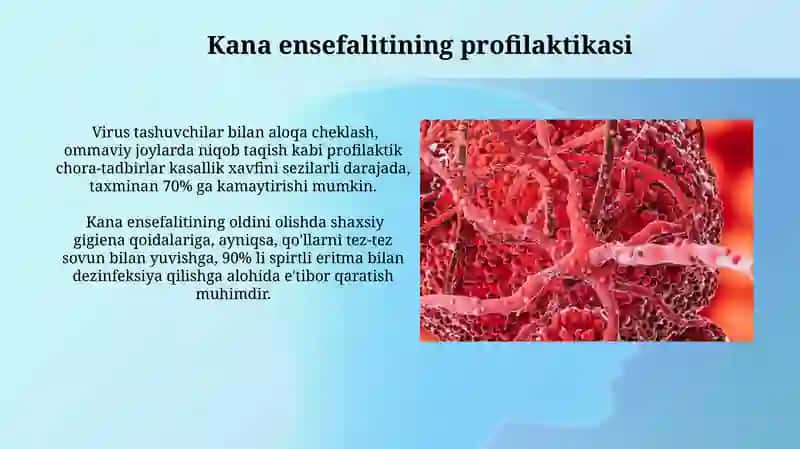 Kana ensefalitining profilaktikasi

Virus tashuvchilar bilan aloqa cheklash, ommaviy joylarda niqob taqish kabi profilaktik chora-tadbirlar kasallik xavfini sezilarli darajada, taxminan 70% ga kamaytirishi mumkin.

Kana ensefalitining oldini olishda shaxsiy gigiena qoidalariga, ayniqsa, qo'llarni tez-tez sovun bilan yuvishga, 90% li spirtli eritma bilan dezinfeksiya qilishga alohida e'tibor qaratish muhimdir.